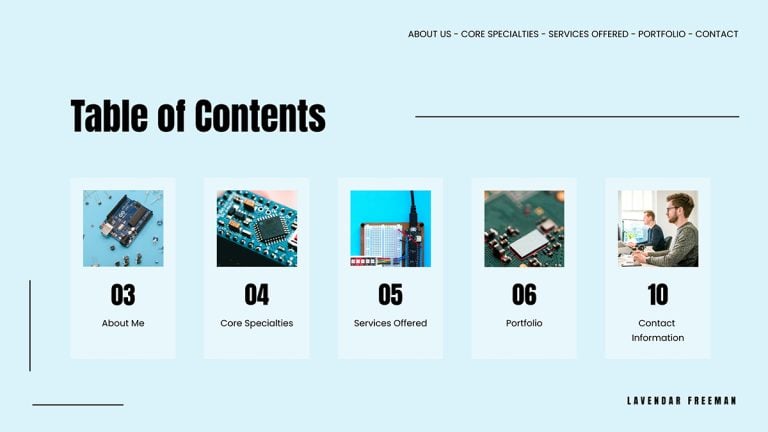 ABOUT US - CORE SPECIALTIES - SERVICES OFFERED - PORTFOLIO - CONTACT

Table of Contents

03
About Me

04
Core Specialties

05
Services Offered

06
Portfolio

10
Contact Information

LAVENDAR FREEMAN